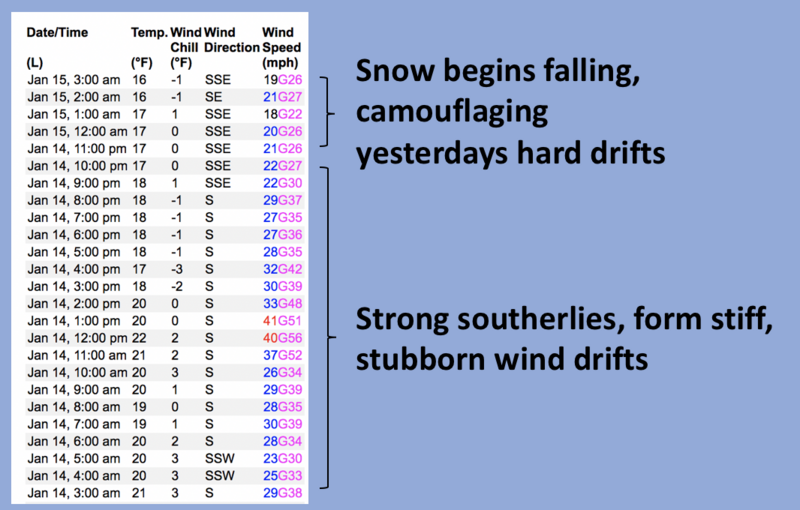 | Date/Time (L) | Temp. (°F) | Wind Chill (°F) | Wind Direction | Wind Speed (mph) |
|---|---|---|---|---|
| Jan 15, 3:00 am | 16 | -1 | SSE | 19G26 |
| Jan 15, 2:00 am | 16 | -1 | SE | 21G27 |
| Jan 15, 1:00 am | 17 | 1 | SSE | 18G22 |
| Jan 15, 12:00 am | 17 | 0 | SSE | 20G26 |
| Jan 14, 11:00 pm | 17 | 0 | SSE | 21G26 |
| Jan 14, 10:00 pm | 17 | 0 | SSE | 22G27 |
| Jan 14, 9:00 pm | 18 | 1 | SSE | 22G30 |
| Jan 14, 8:00 pm | 18 | -1 | S | 29G37 |
| Jan 14, 7:00 pm | 18 | -1 | S | 27G35 |
| Jan 14, 6:00 pm | 18 | -1 | S | 27G36 |
| Jan 14, 5:00 pm | 18 | -1 | S | 28G35 |
| Jan 14, 4:00 pm | 17 | -3 | S | 32G42 |
| Jan 14, 3:00 pm | 18 | -2 | S | 30G39 |
| Jan 14, 2:00 pm | 20 | 0 | S | 33G48 |
| Jan 14, 1:00 pm | 20 | 0 | S | 41G51 |
| Jan 14, 12:00 pm | 22 | 2 | S | 40G56 |
| Jan 14, 11:00 am | 21 | 2 | S | 37G52 |
| Jan 14, 10:00 am | 20 | 3 | S | 26G34 |
| Jan 14, 9:00 am | 20 | 1 | S | 29G39 |
| Jan 14, 8:00 am | 19 | 0 | S | 28G35 |
| Jan 14, 7:00 am | 19 | 1 | S | 30G39 |
| Jan 14, 6:00 am | 20 | 2 | S | 28G34 |
| Jan 14, 5:00 am | 20 | 3 | SSW | 23G30 |
| Jan 14, 4:00 am | 20 | 3 | SSW | 25G33 |
| Jan 14, 3:00 am | 21 | 3 | S | 29G38 |

Snow begins falling, camouflaging yesterdays hard drifts

Strong southerlies, form stiff, stubborn wind drifts